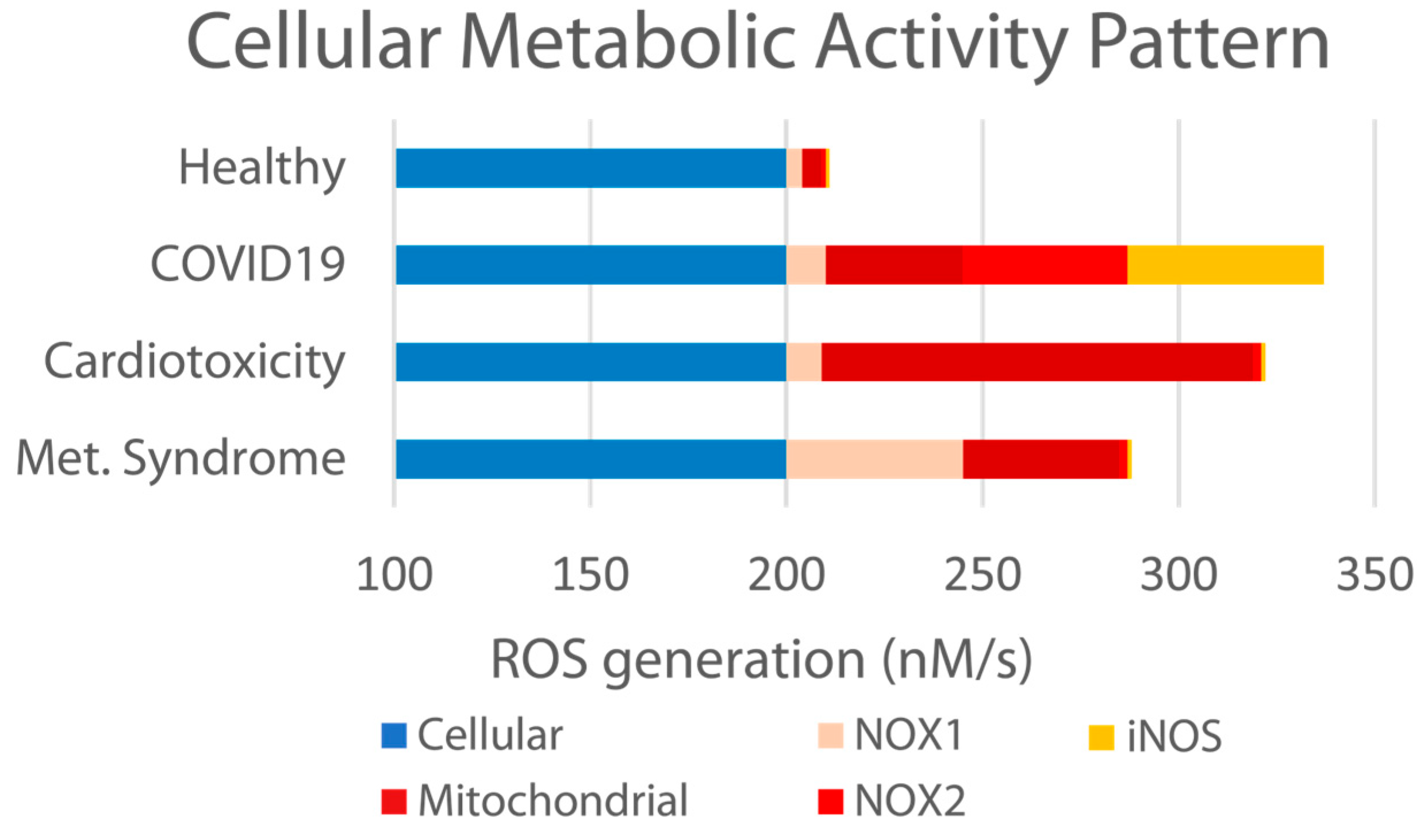 Cellular Metabolic Activity Pattern

Healthy
COVID19
Cardiotoxicity
Met. Syndrome

100 150 200 250 300 350

ROS generation (nM/s)

Cellular
NOX1
iNOS
Mitochondrial
NOX2